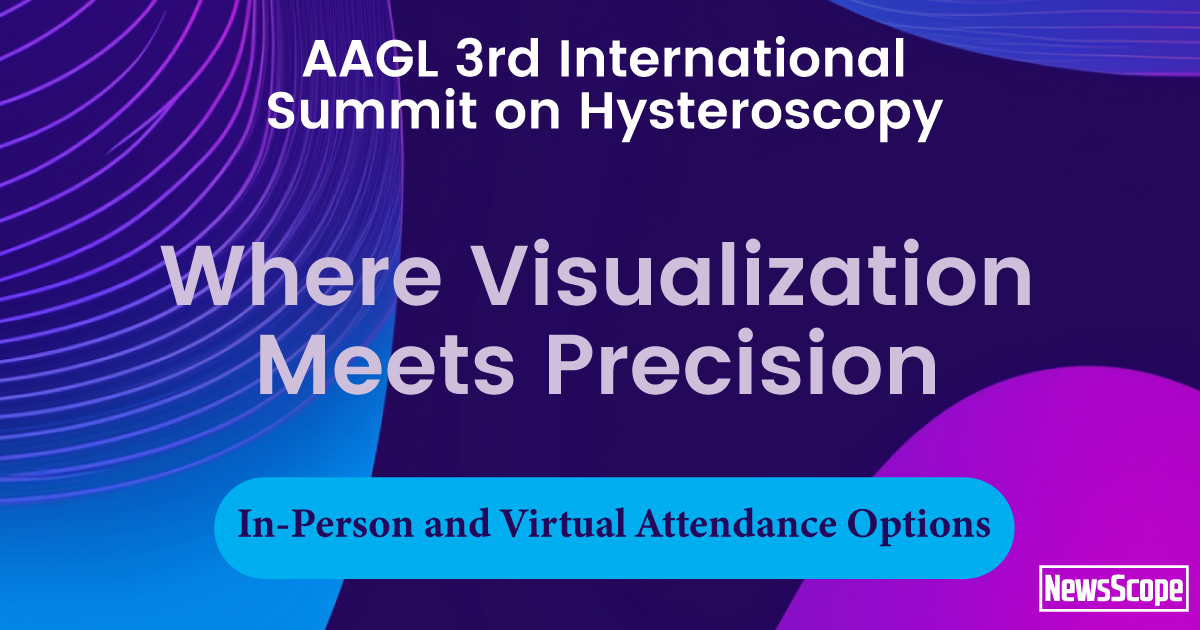 AAGL 3rd International Summit on Hysteroscopy

Where Visualization Meets Precision

In-Person and Virtual Attendance Options

NewsScope